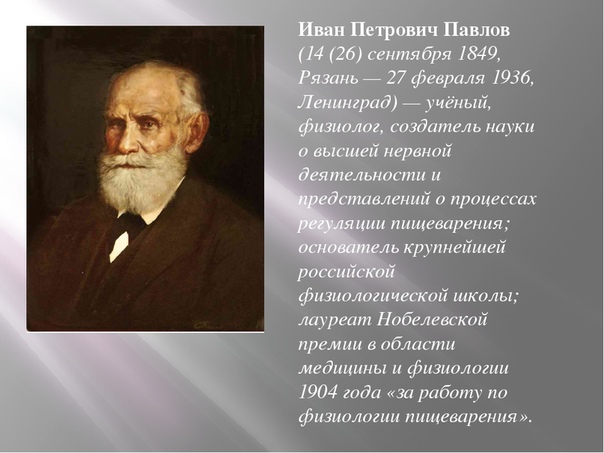 Иван Петрович Павлов (14 (26) сентября 1849, Рязань — 27 февраля 1936, Ленинград) — учёный, физиолог, создатель науки о высшей нервной деятельности и представлений о процессах регуляции пищеварения; основатель крупнейшей российской физиологической школы; лауреат Нобелевской премии в области медицины и физиологии 1904 года «за работу по физиологии пищеварения».